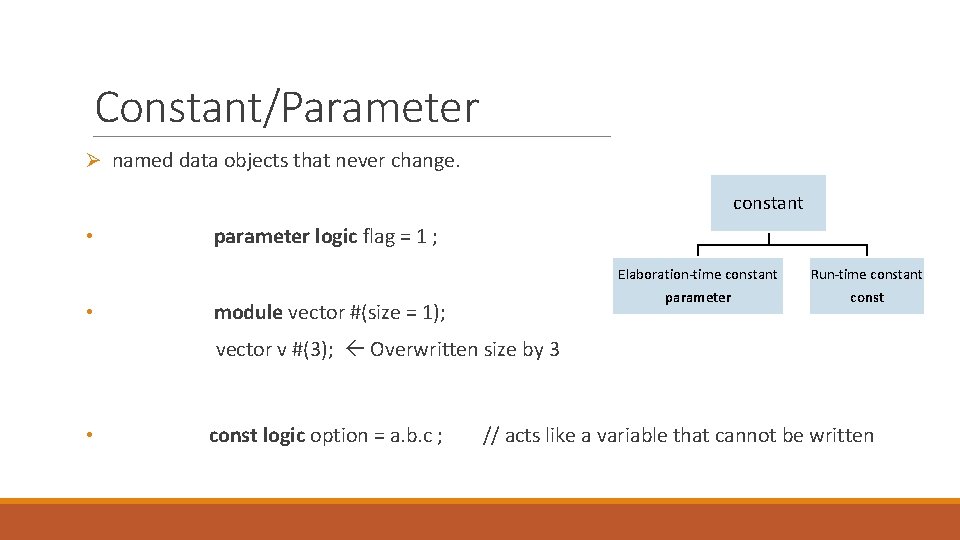 Constant/Parameter

➢ named data objects that never change.

• parameter logic flag = 1 ;

• module vector #(size = 1);

vector v #(3); ← Overwritten size by 3

• const logic option = a.b.c ; // acts like a variable that cannot be written

constant

Elaboration-time constant
parameter

Run-time constant
const